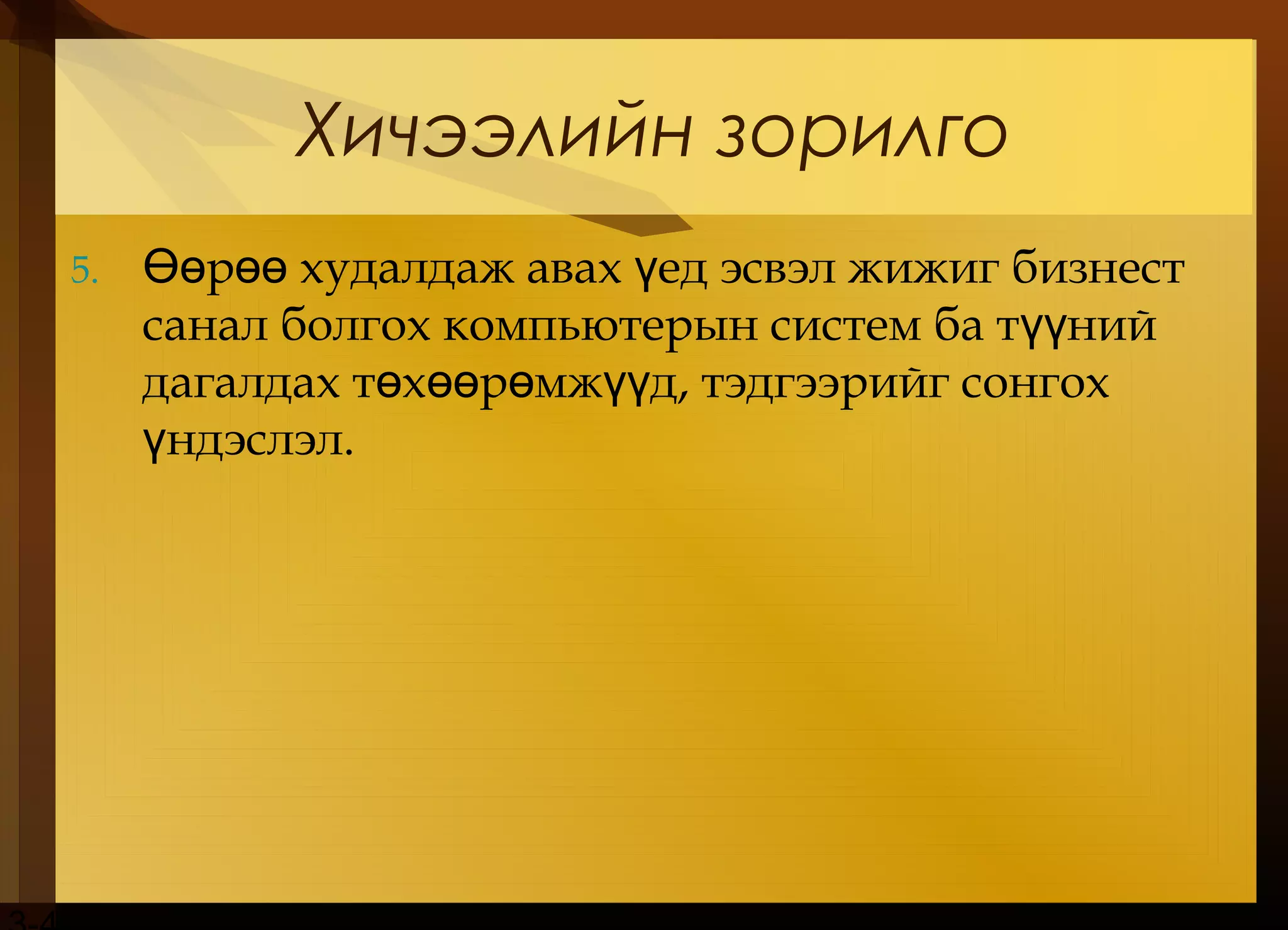 Хичээлийн зорилго

5. Өөрөө худалдаж авах үед эсвэл жижиг бизнест санал болгох компьютерын систем ба түүний дагалдах төхөөрөмжүүд, тэдгээрийг сонгох үндэслэл.

3-4